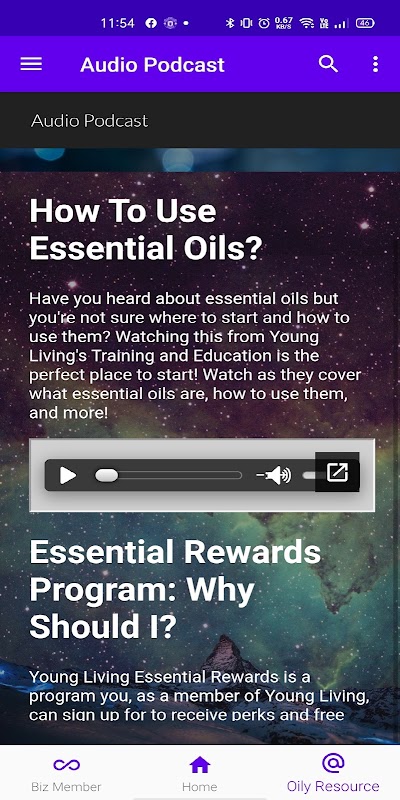 11:54 0.67 KB/S 46

Audio Podcast

Audio Podcast

How To Use Essential Oils?

Have you heard about essential oils but you're not sure where to start and how to use them? Watching this from Young Living's Training and Education is the perfect place to start! Watch as they cover what essential oils are, how to use them, and more!

Essential Rewards Program: Why Should I?

Young Living Essential Rewards is a program you, as a member of Young Living, can sign up for to receive perks and free

Biz Member
Home
Oily Resource